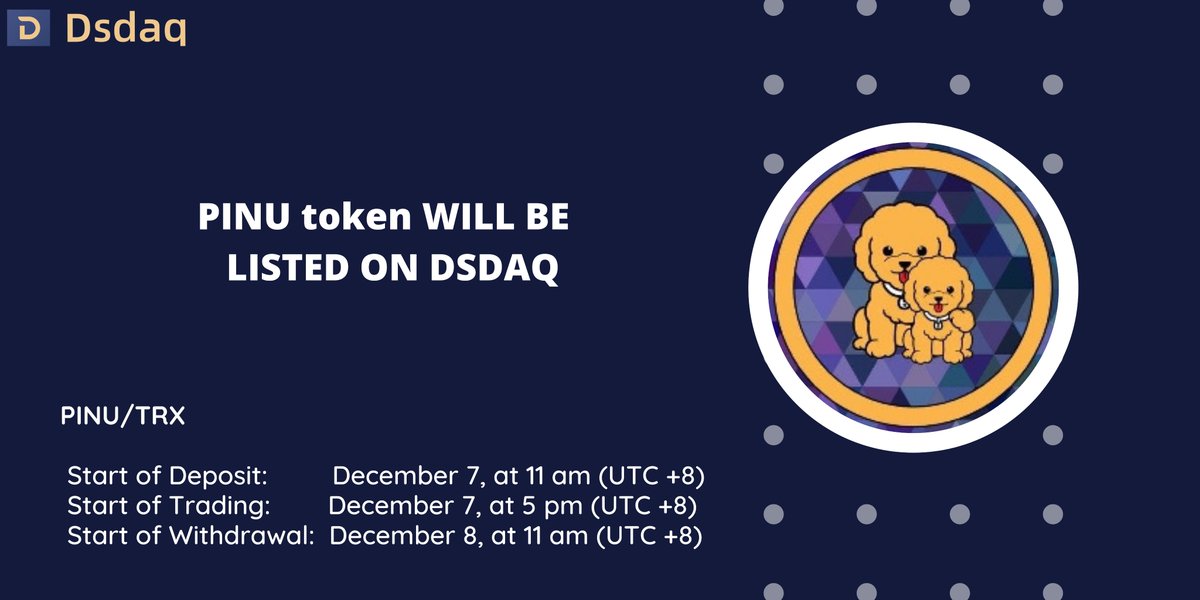 D Dsdaq

PINU token WILL BE LISTED ON DSDAQ

PINU/TRX

Start of Deposit: December 7, at 11 am (UTC +8)
Start of Trading: December 7, at 5 pm (UTC +8)
Start of Withdrawal: December 8, at 11 am (UTC +8)